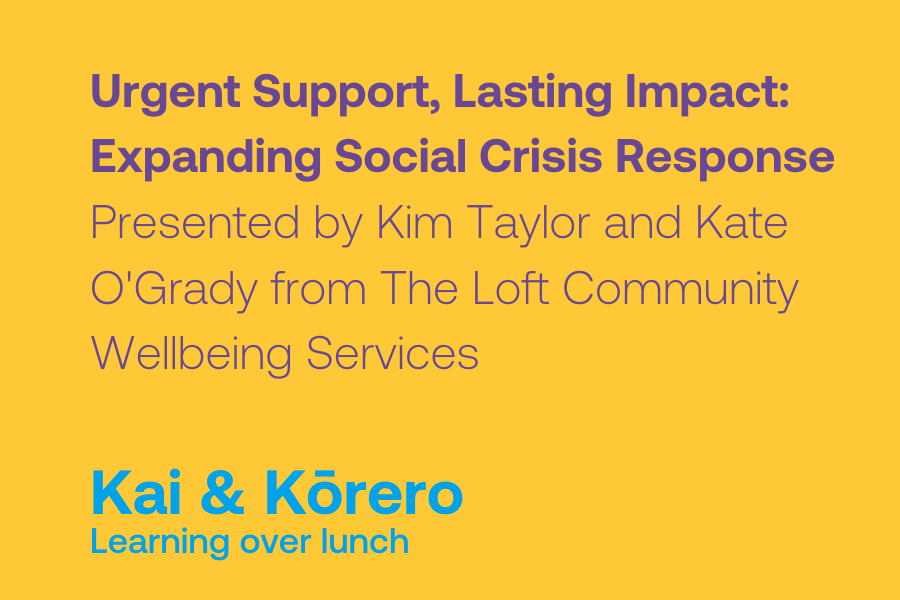 Urgent Support, Lasting Impact: Expanding Social Crisis Response

Presented by Kim Taylor and Kate O'Grady from The Loft Community Wellbeing Services

Kai & Kōrero

Learning over lunch